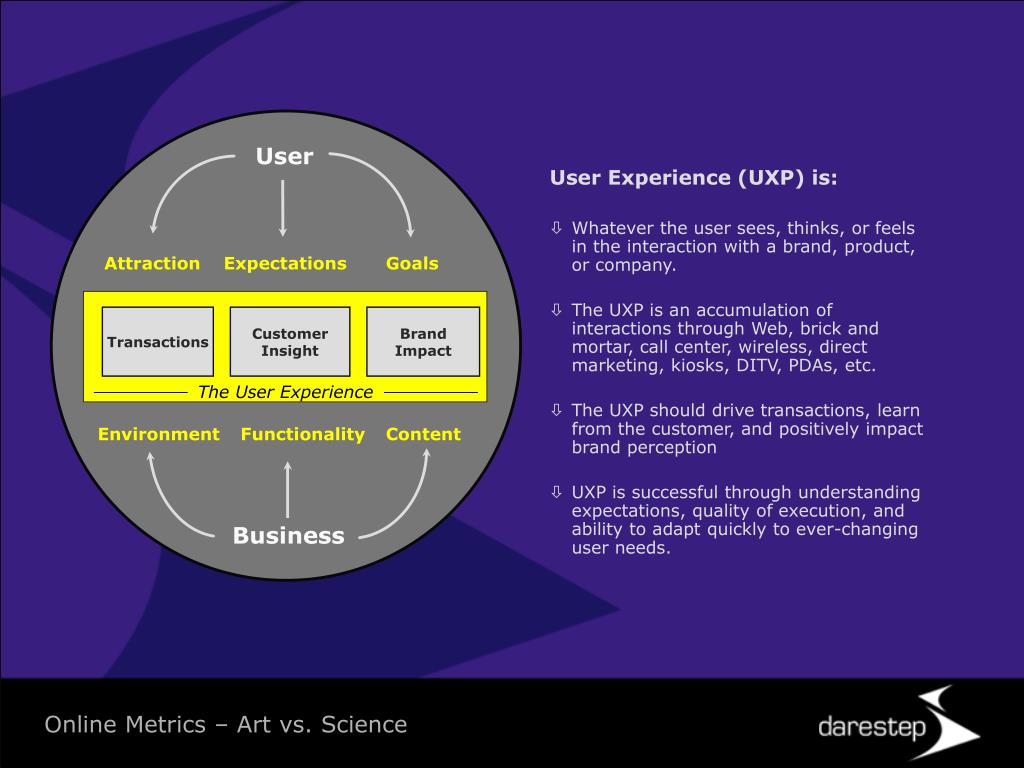 User

Attraction Expectations Goals

Transactions

Customer Insight

Brand Impact

The User Experience

Environment Functionality Content

Business

User Experience (UXP) is:

⇩ Whatever the user sees, thinks, or feels in the interaction with a brand, product, or company.

⇩ The UXP is an accumulation of interactions through Web, brick and mortar, call center, wireless, direct marketing, kiosks, DITV, PDAs, etc.

⇩ The UXP should drive transactions, learn from the customer, and positively impact brand perception

⇩ UXP is successful through understanding expectations, quality of execution, and ability to adapt quickly to ever-changing user needs.

Online Metrics – Art vs. Science

darestep